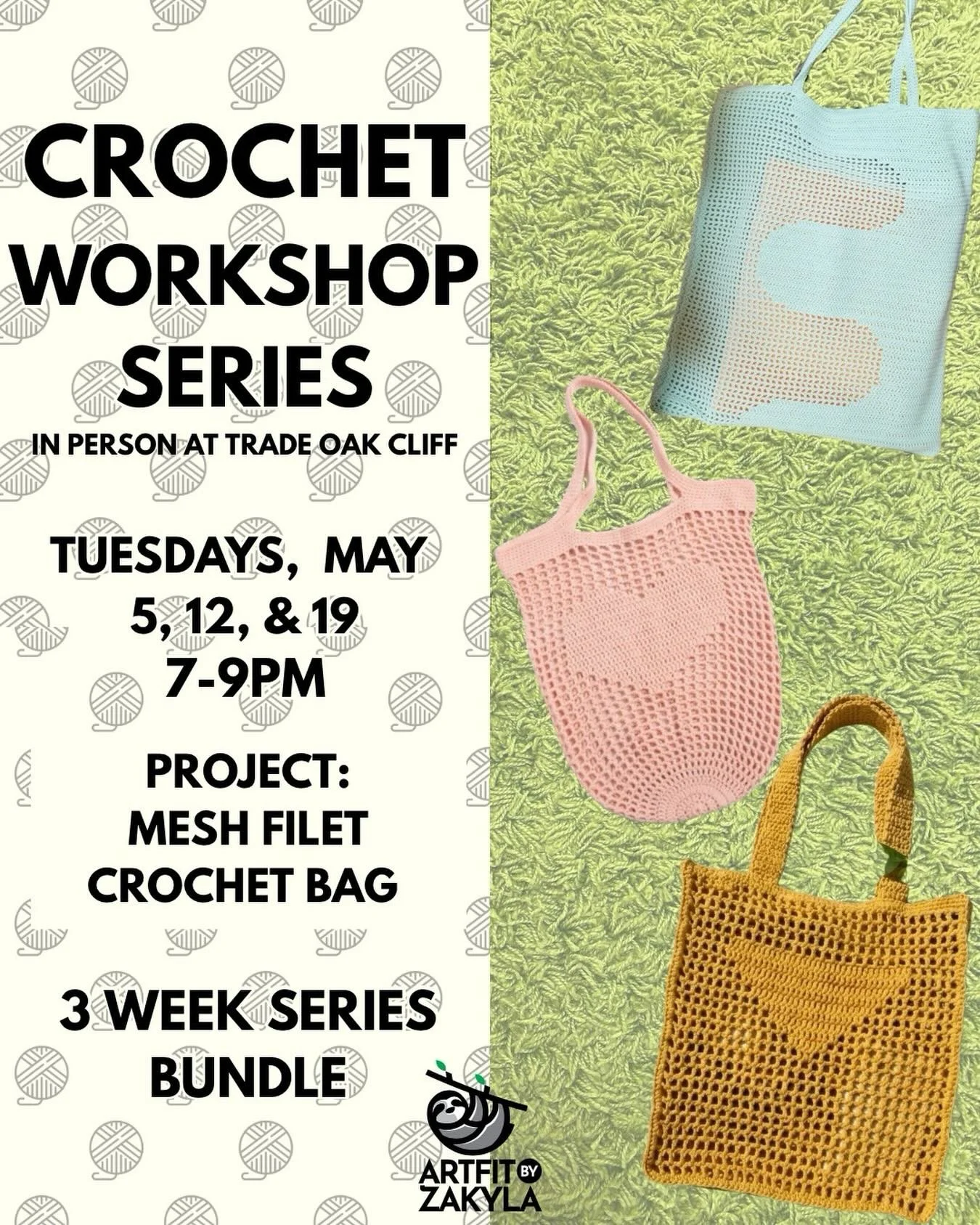 CROCHET WORKSHOP SERIES

IN PERSON AT TRADE OAK CLIFF

TUESDAYS, MAY 5, 12, & 19 7-9PM

PROJECT: MESH FILET CROCHET BAG

3 WEEK SERIES BUNDLE

ARTFIT BY ZAKYLA